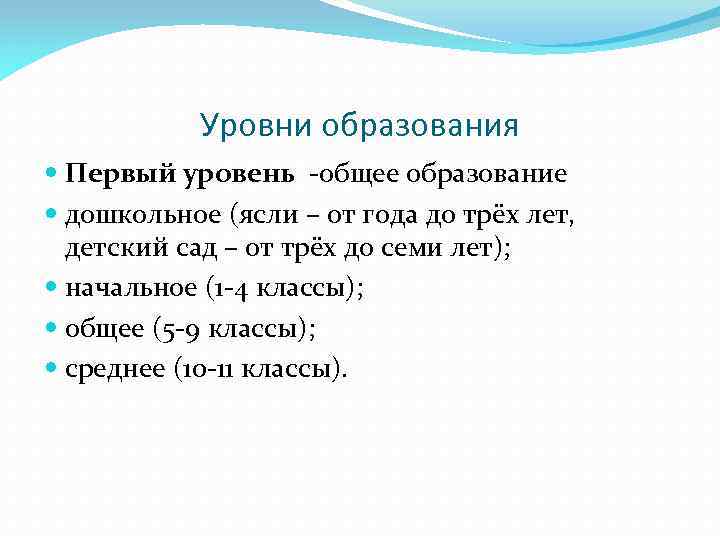 Уровни образования

- Первый уровень -общее образование
- дошкольное (ясли – от года до трёх лет, детский сад – от трёх до семи лет);
- начальное (1-4 классы);
- общее (5-9 классы);
- среднее (10-11 классы).